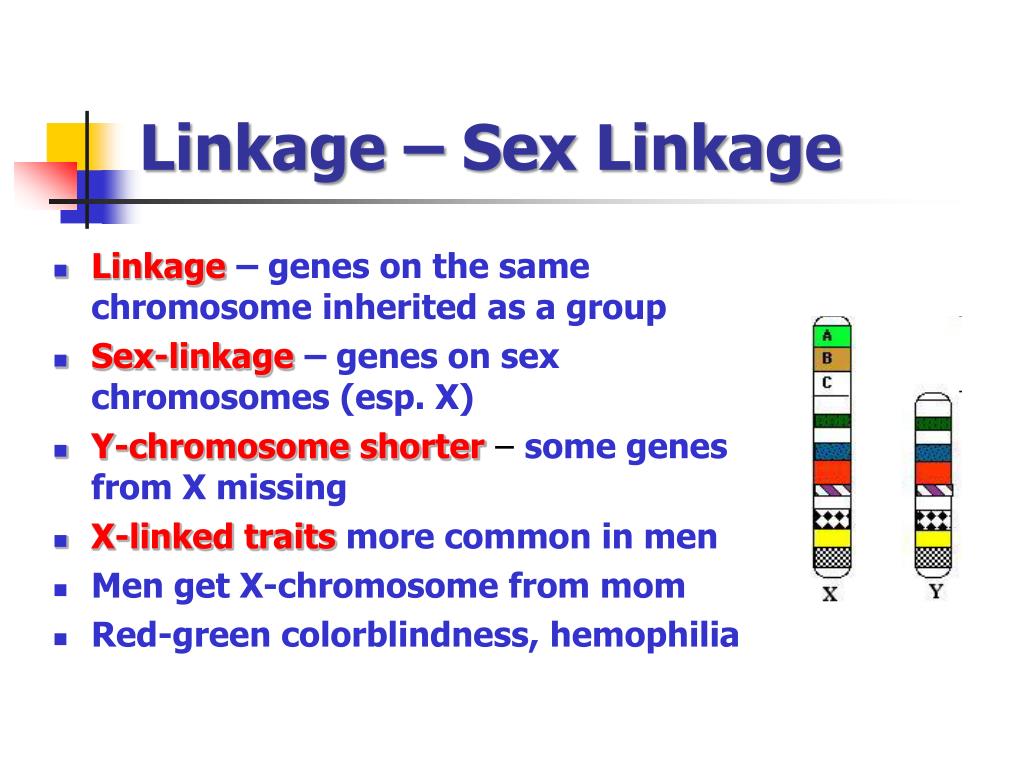 Linkage – Sex Linkage

- Linkage – genes on the same chromosome inherited as a group
- Sex-linkage – genes on sex chromosomes (esp. X)
- Y-chromosome shorter – some genes from X missing
- X-linked traits more common in men
- Men get X-chromosome from mom
- Red-green colorblindness, hemophilia

A
B
C
X
Y